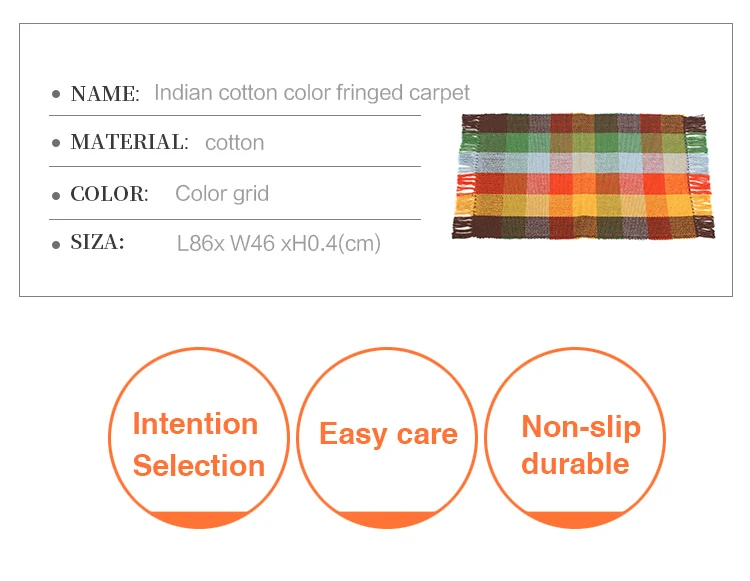 • NAME: Indian cotton color fringed carpet

• MATERIAL: cotton

• COLOR: Color grid

• SIZA: L86x W46 xH0.4(cm)

Intention Selection

Easy care

Non-slip durable